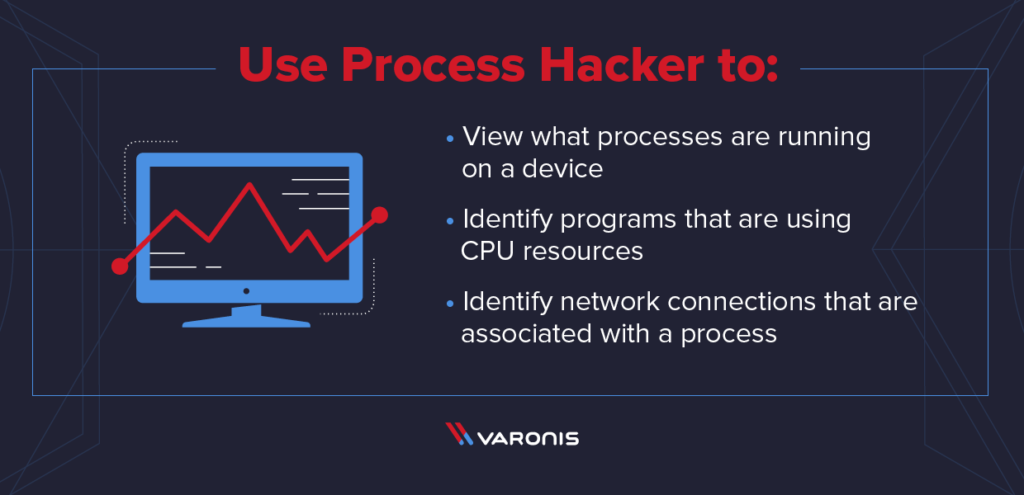 Use Process Hacker to:

• View what processes are running on a device

• Identify programs that are using CPU resources

• Identify network connections that are associated with a process

VARONIS